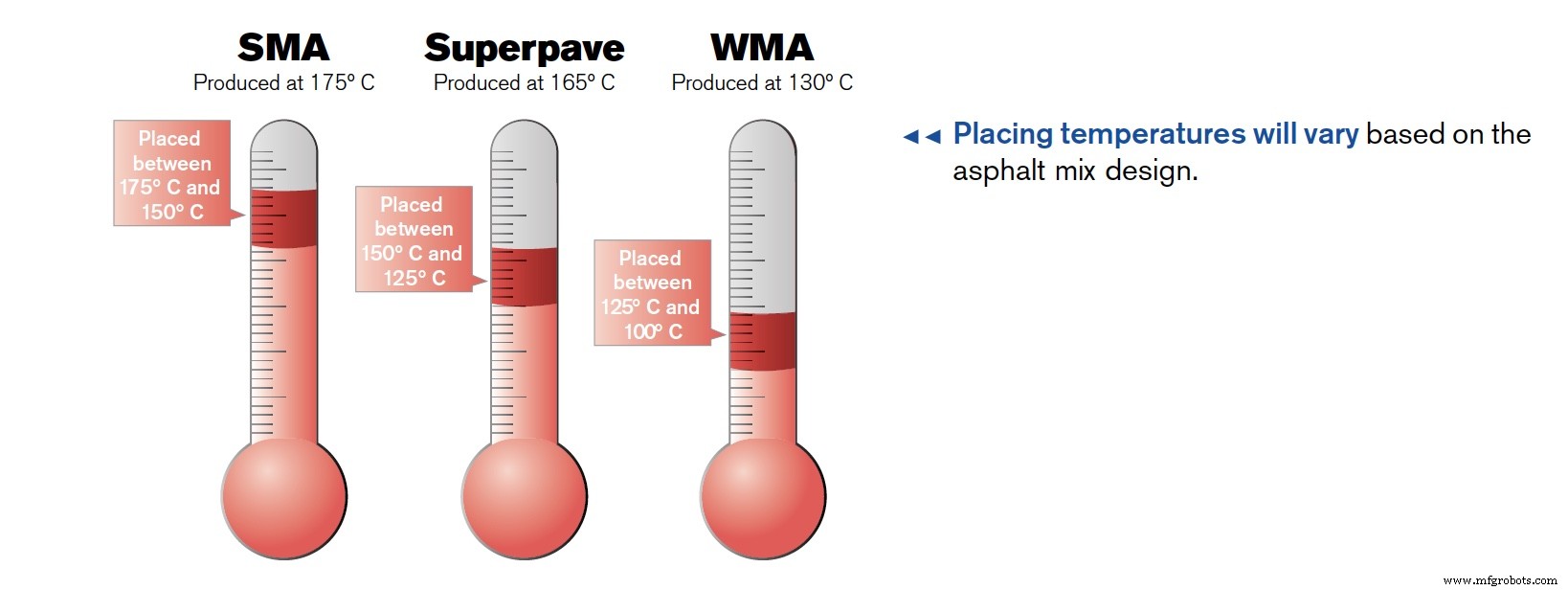 SMA
Produced at 175° C

Placed between 175° C and 150° C

Superpave
Produced at 165° C

Placed between 150° C and 125° C

WMA
Produced at 130° C

Placed between 125° C and 100° C

◄◄ Placing temperatures will vary based on the asphalt mix design.

www.mfgrobots.com